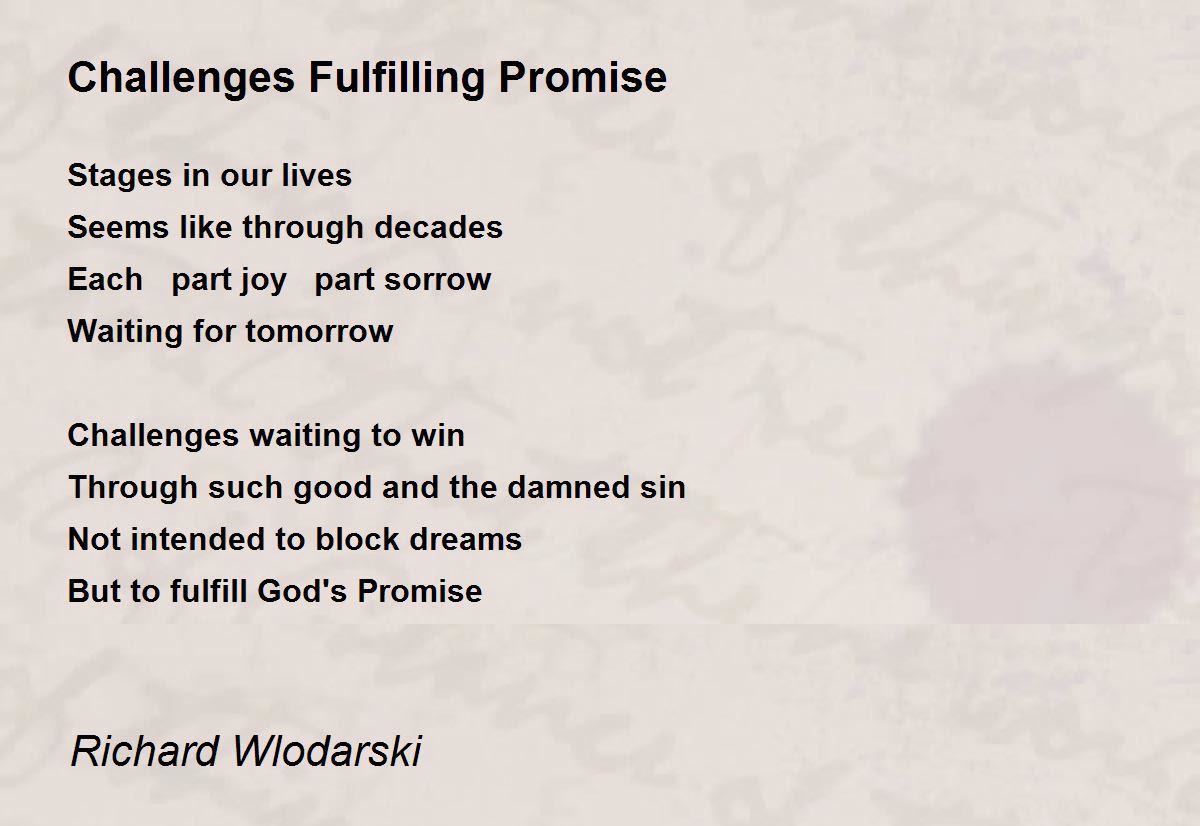 Challenges Fulfilling Promise

Stages in our lives
Seems like through decades
Each part joy part sorrow
Waiting for tomorrow

Challenges waiting to win
Through such good and the damned sin
Not intended to block dreams
But to fulfill God's Promise

Richard Wlodarski